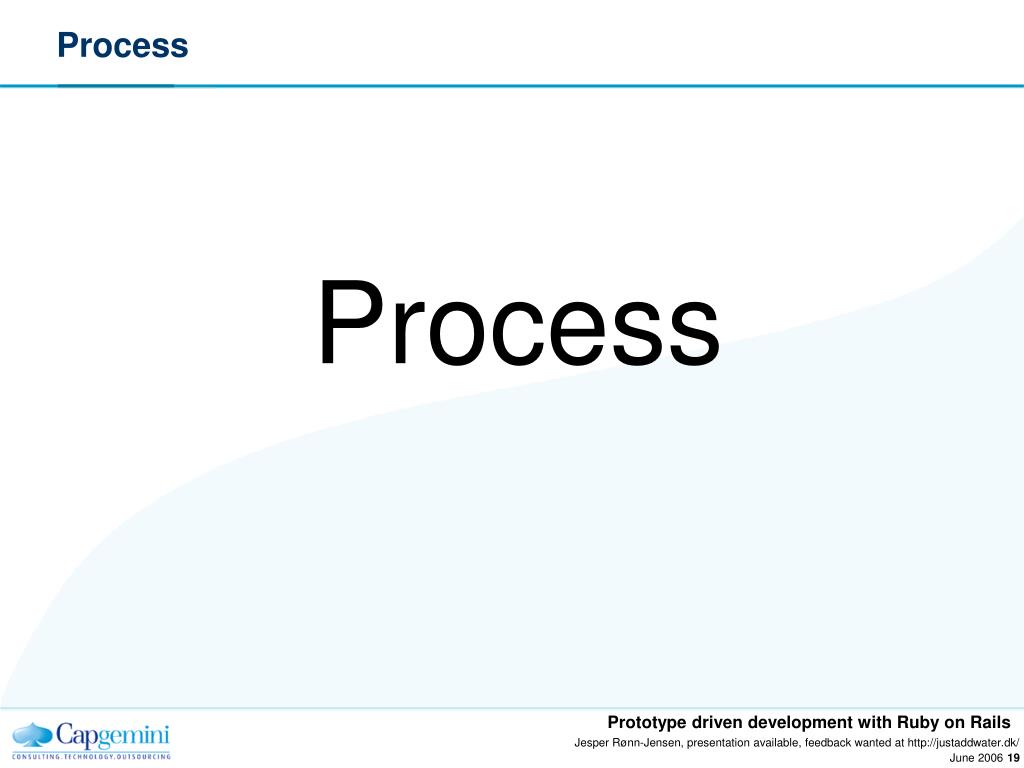 Process

Process

Capgemini
CONSULTING.TECHNOLOGY.OUTSOURCING

Prototype driven development with Ruby on Rails
Jesper Rønn-Jensen, presentation available, feedback wanted at http://justaddwater.dk/
June 2006 19